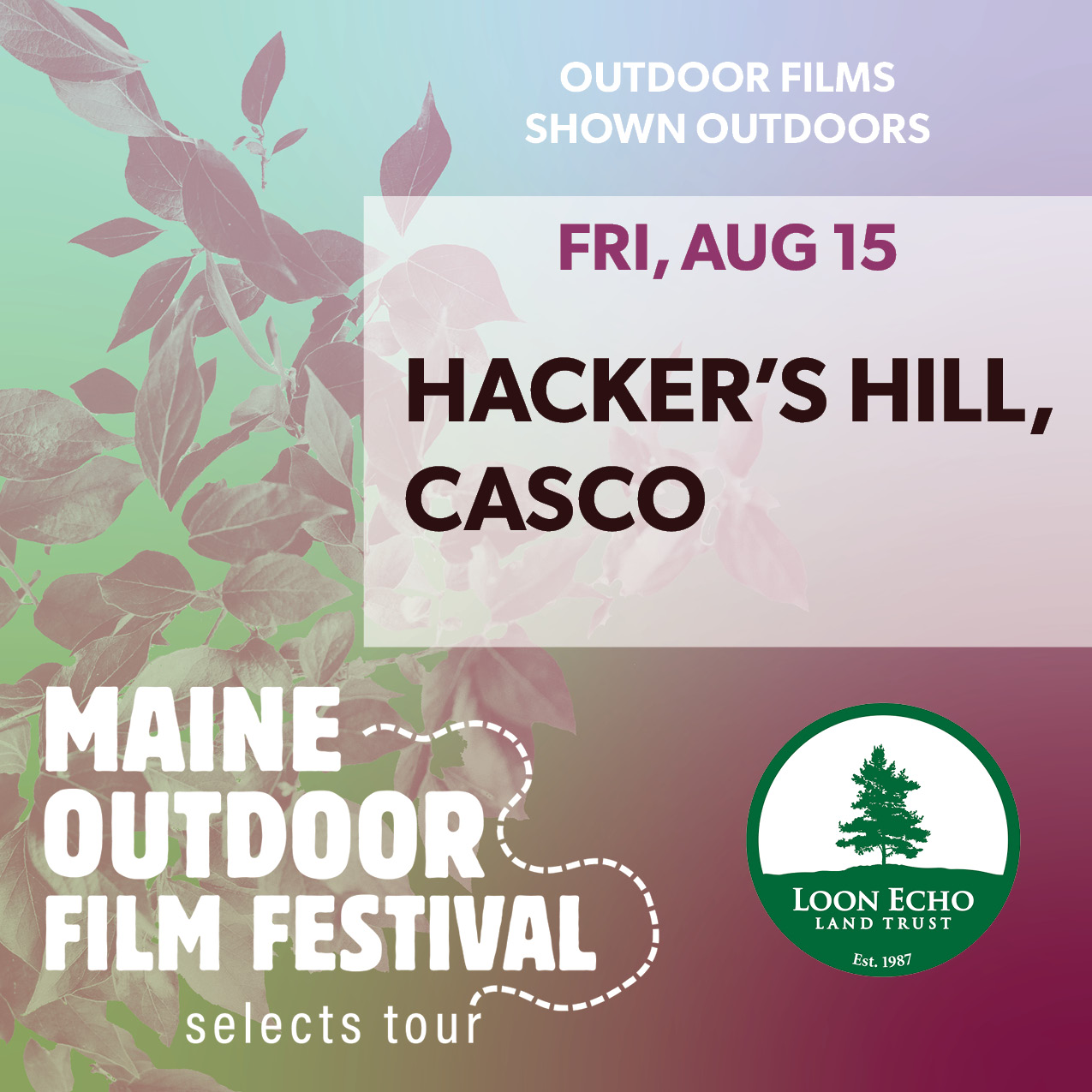 OUTDOOR FILMS SHOWN OUTDOORS

FRI, AUG 15

HACKER'S HILL, CASCO

MAINE OUTDOOR FILM FESTIVAL
selects tour

LOON ECHO
LAND TRUST
Est. 1987